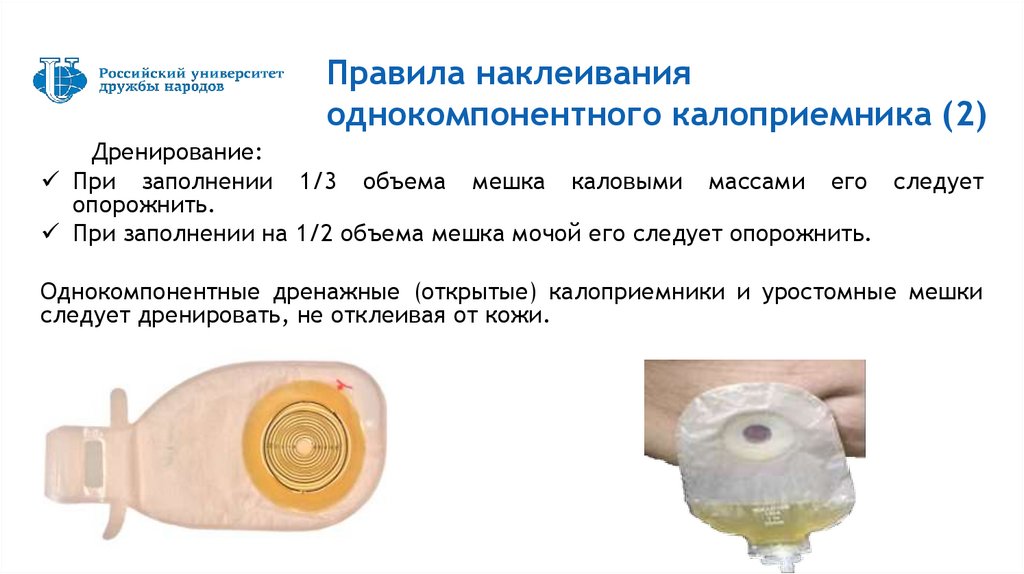 Российский университет дружбы народов

Правила наклеивания однокомпонентного калоприемника (2)

Дренирование:

✓ При заполнении 1/3 объема мешка каловыми массами его следует опорожнить.

✓ При заполнении на 1/2 объема мешка мочой его следует опорожнить.

Однокомпонентные дренажные (открытые) калоприемники и уростомные мешки следует дренировать, не отклеивая от кожи.